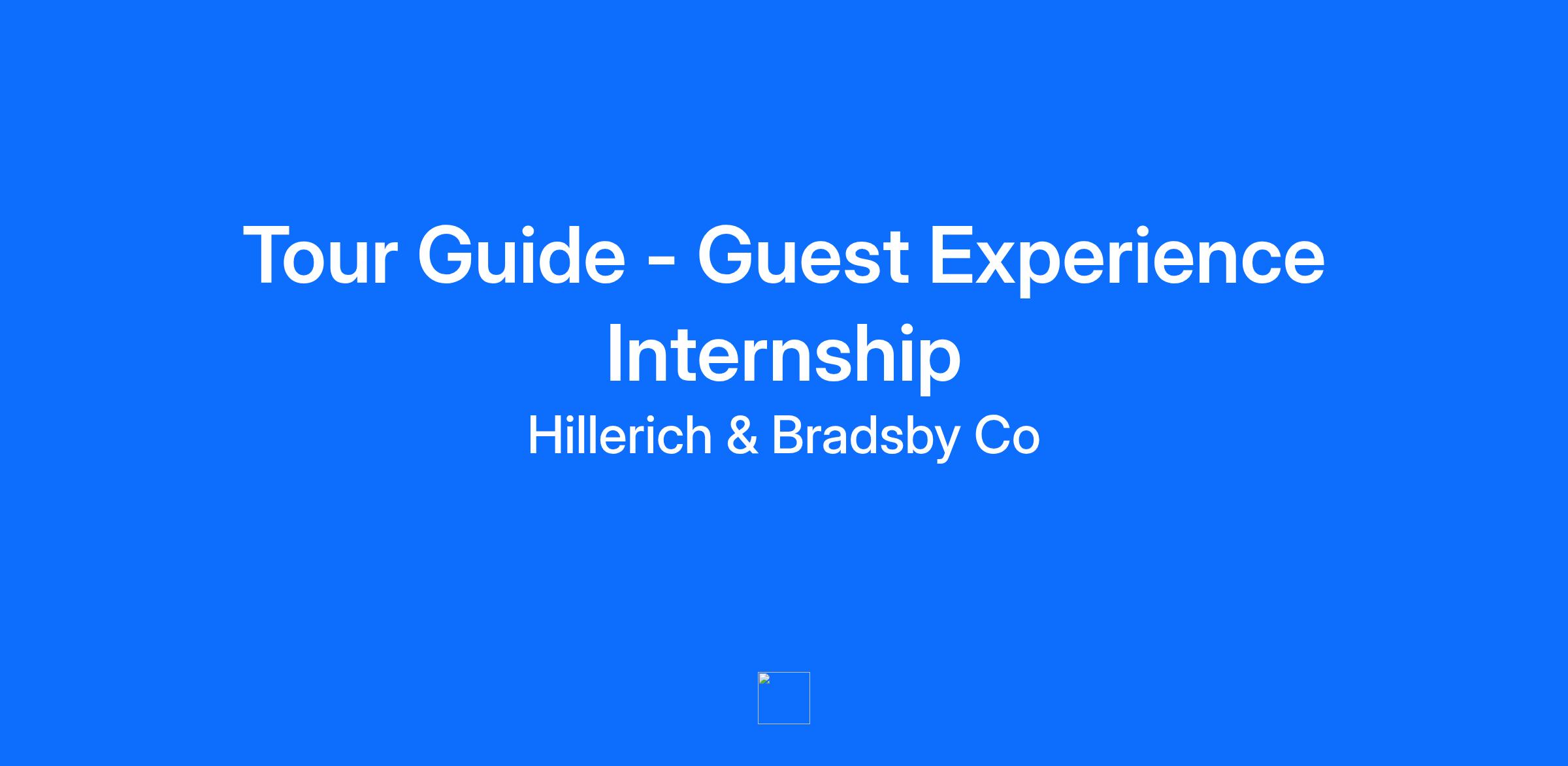 Tour Guide - Guest Experience Internship

Hillerich & Bradsby Co